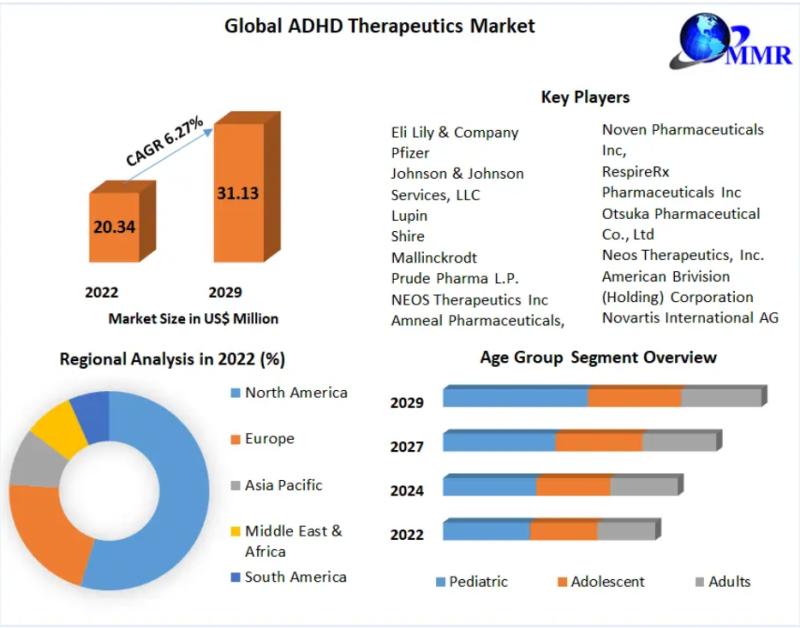 Global ADHD Therapeutics Market

MMR

CAGR 6.27%

20.34

31.13

2022

2029

Market Size in US$ Million

Key Players

Eli Lily & Company
Pfizer
Johnson & Johnson Services, LLC
Lupin
Shire
Mallinckrodt
Prude Pharma L.P.
NEOS Therapeutics Inc
Amneal Pharmaceuticals,

Noven Pharmaceuticals Inc,
RespireRx Pharmaceuticals Inc
Otsuka Pharmaceutical Co., Ltd
Neos Therapeutics, Inc.
American Brivision (Holding) Corporation
Novartis International AG

Regional Analysis in 2022 (%)

North America
Europe
Asia Pacific
Middle East & Africa
South America

Age Group Segment Overview

2029
2027
2024
2022

Pediatric
Adolescent
Adults